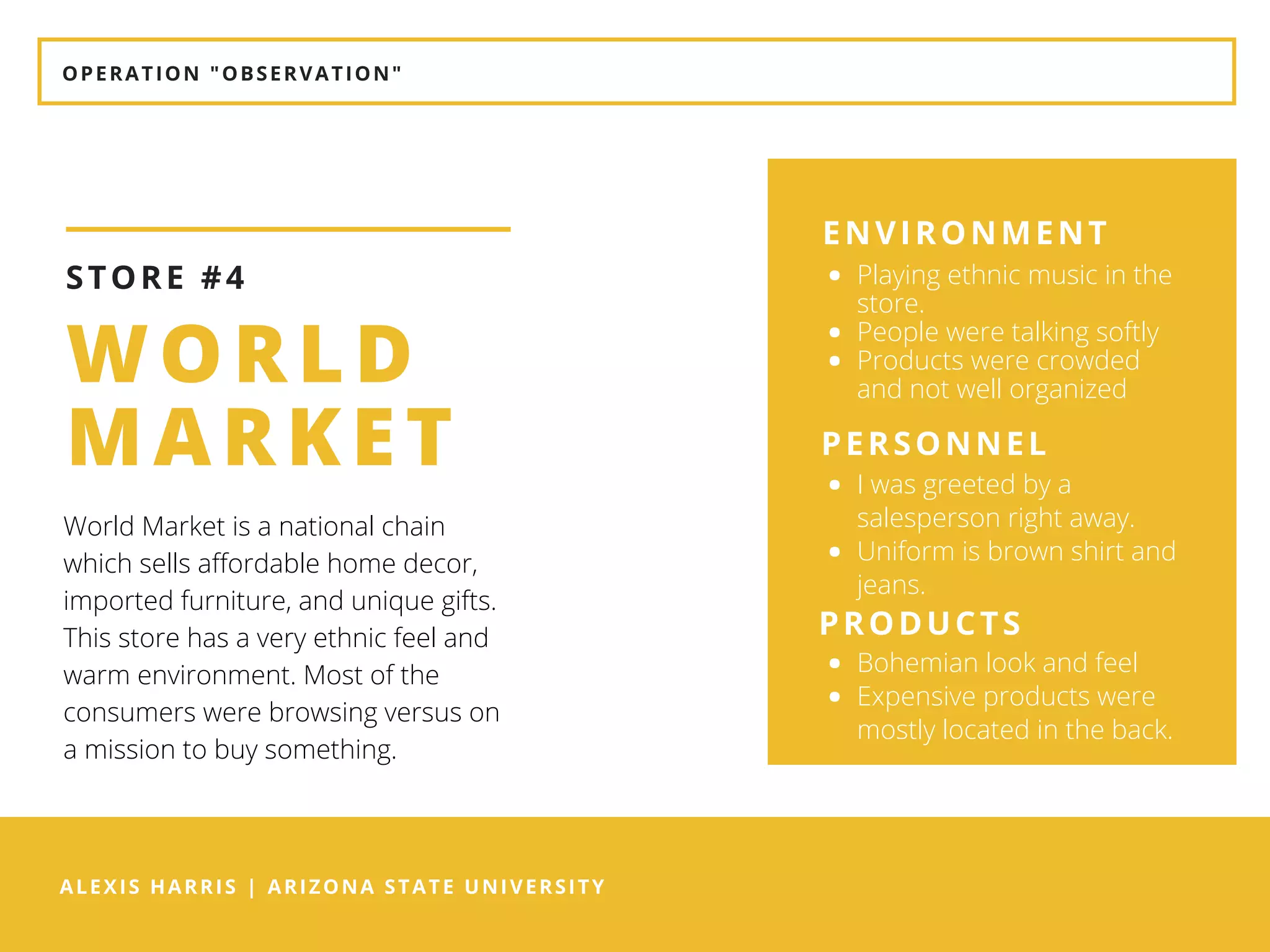 OPERATION "OBSERVATION"

STORE #4

WORLD MARKET

World Market is a national chain which sells affordable home decor, imported furniture, and unique gifts. This store has a very ethnic feel and warm environment. Most of the consumers were browsing versus on a mission to buy something.

ENVIRONMENT

- Playing ethnic music in the store.
- People were talking softly
- Products were crowded and not well organized

PERSONNEL

- I was greeted by a salesperson right away.
- Uniform is brown shirt and jeans.

PRODUCTS

- Bohemian look and feel
- Expensive products were mostly located in the back.

ALEXIS HARRIS | ARIZONA STATE UNIVERSITY